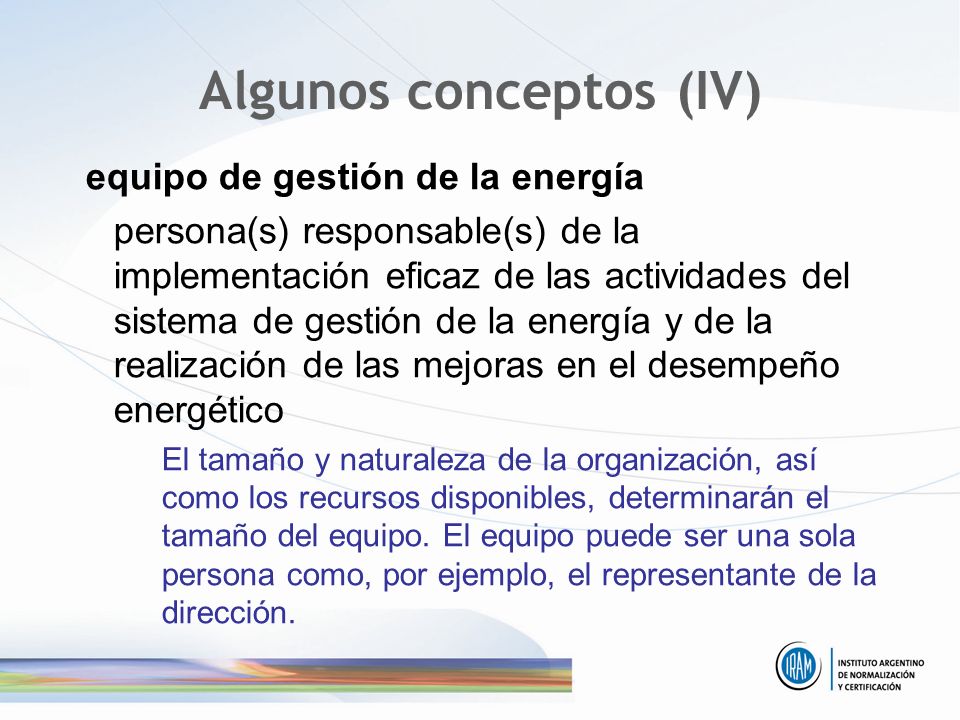 Algunos conceptos (IV)

equipo de gestión de la energía

persona(s) responsable(s) de la implementación eficaz de las actividades del sistema de gestión de la energía y de la realización de las mejoras en el desempeño energético

El tamaño y naturaleza de la organización, así como los recursos disponibles, determinarán el tamaño del equipo. El equipo puede ser una sola persona como, por ejemplo, el representante de la dirección.

IRAM
INSTITUTO ARGENTINO DE NORMALIZACIÓN Y CERTIFICACIÓN